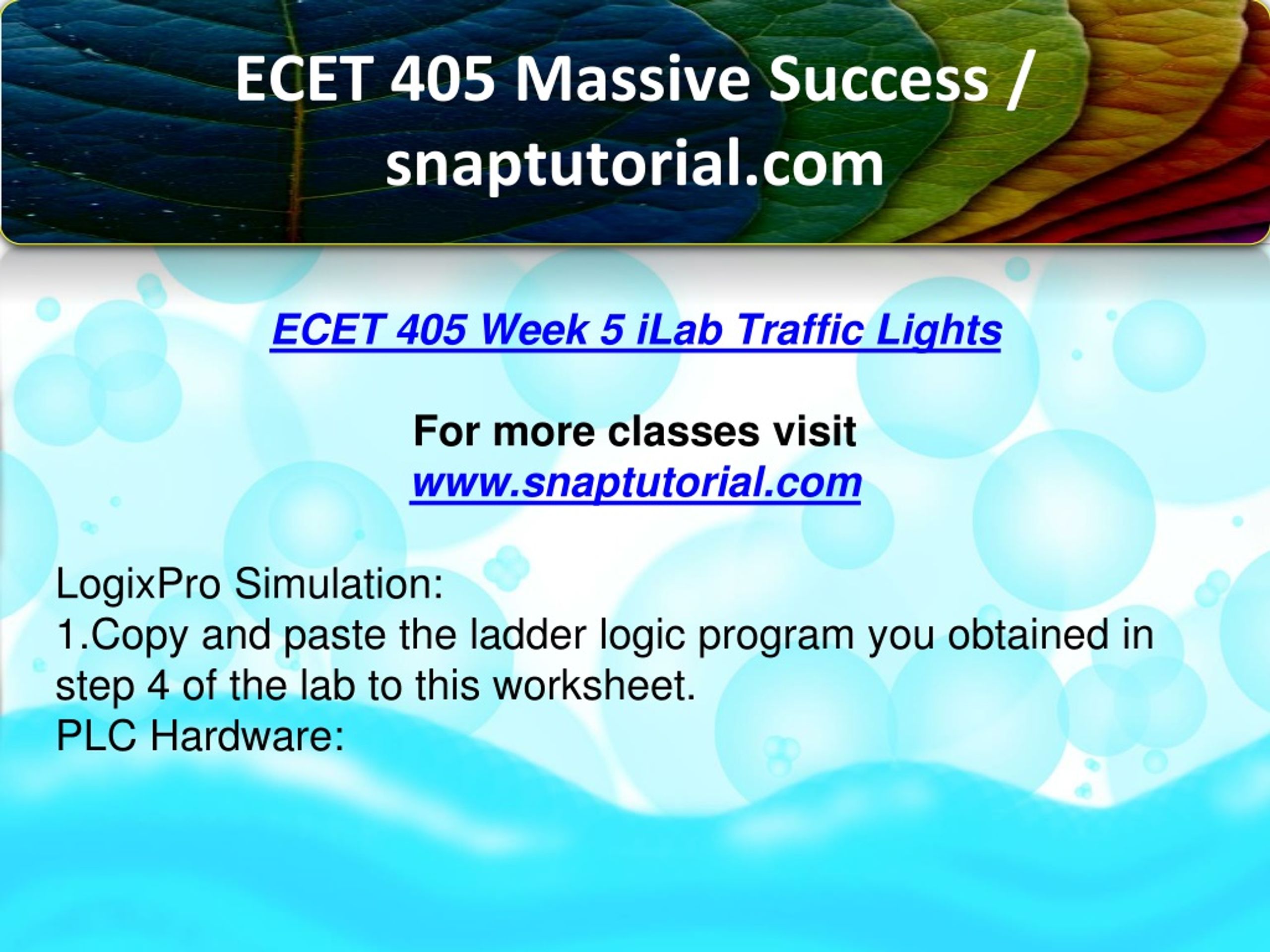 ECET 405 Massive Success / snaptutorial.com

ECET 405 Week 5 iLab Traffic Lights

For more classes visit
www.snaptutorial.com

LogixPro Simulation:
1.Copy and paste the ladder logic program you obtained in step 4 of the lab to this worksheet.
PLC Hardware: